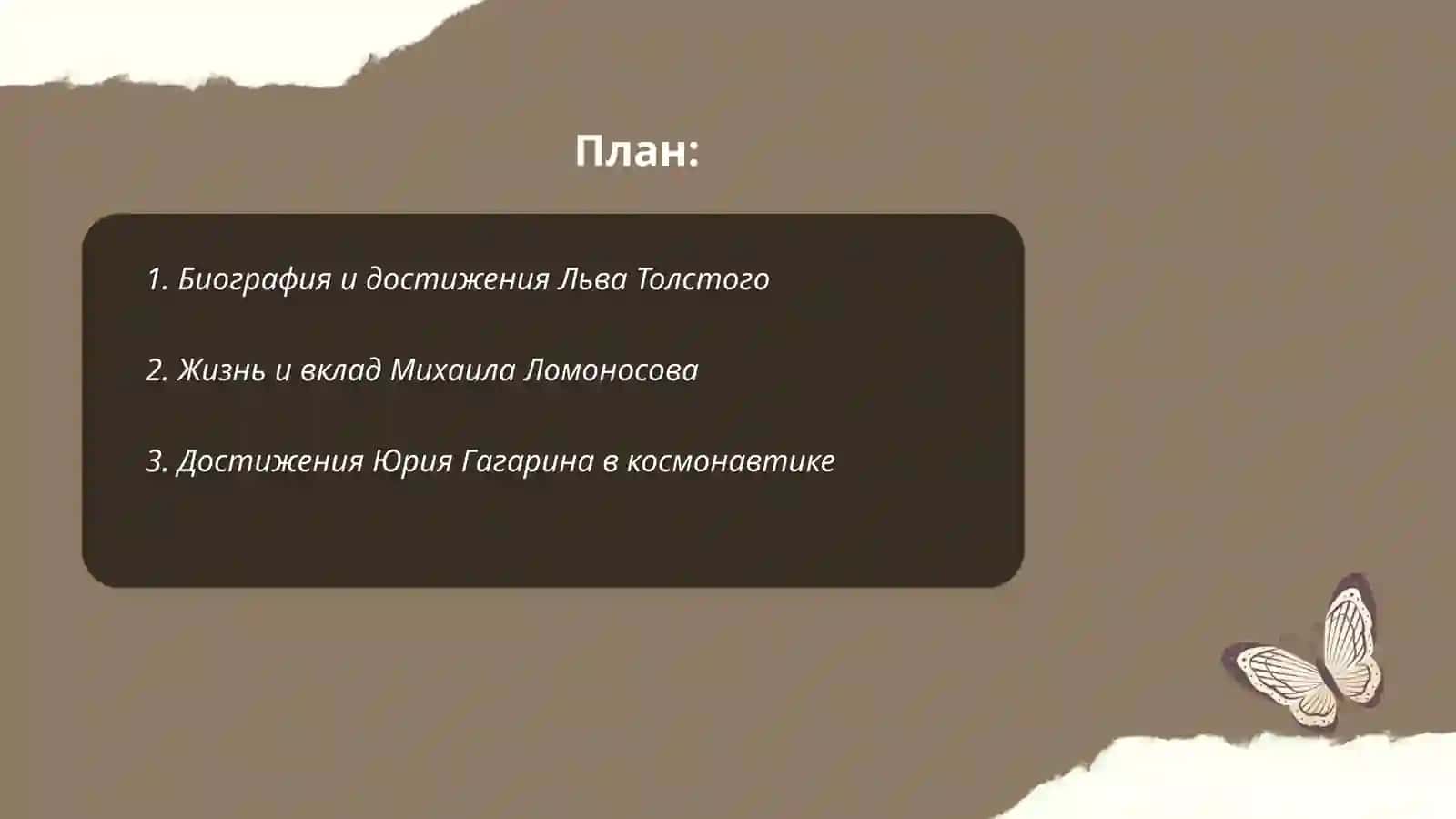 План:

1. Биография и достижения Льва Толстого

2. Жизнь и вклад Михаила Ломоносова

3. Достижения Юрия Гагарина в космонавтике